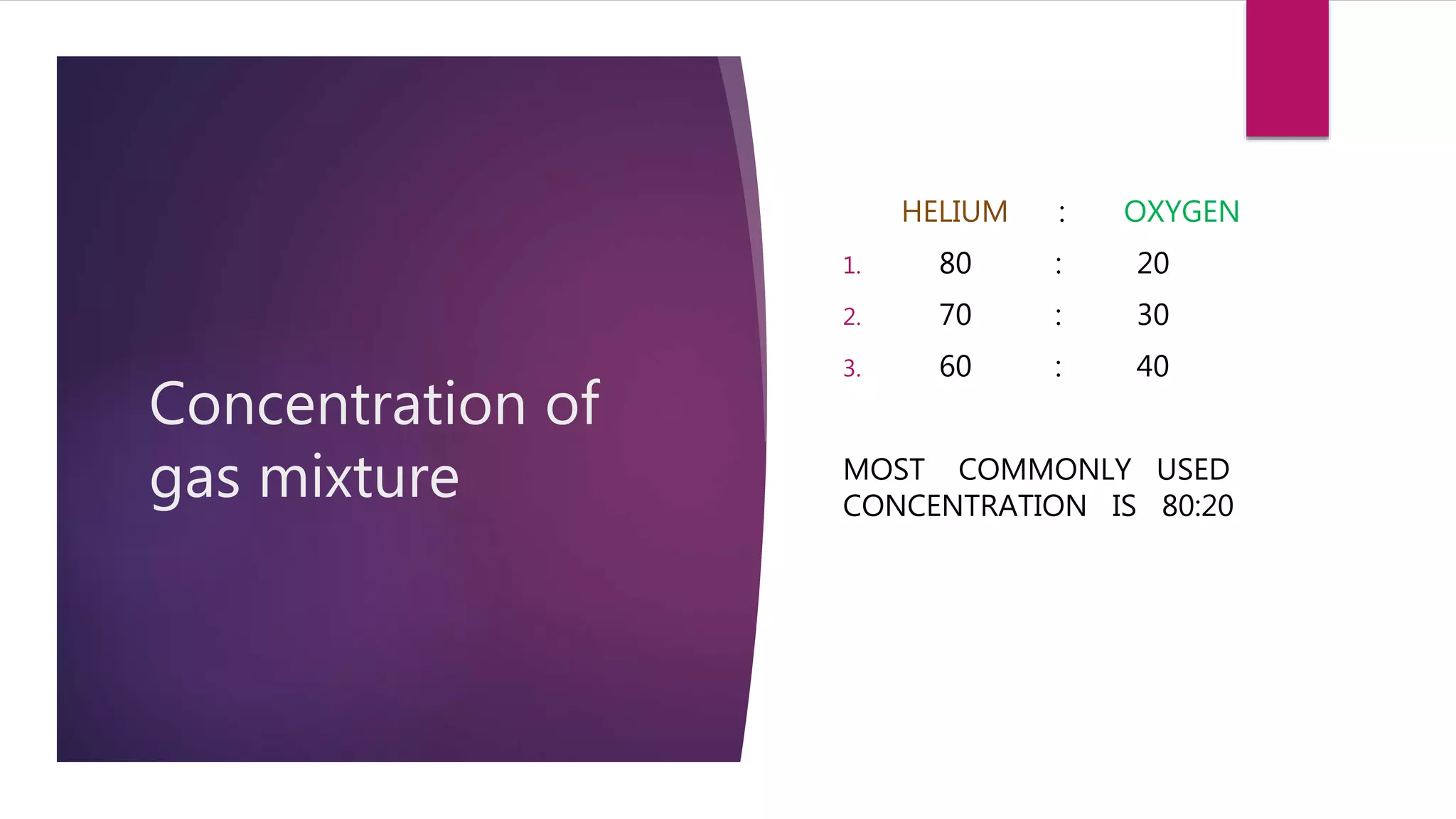 Concentration of gas mixture

HELIUM : OXYGEN

1. 80 : 20

2. 70 : 30

3. 60 : 40

MOST COMMONLY USED CONCENTRATION IS 80:20